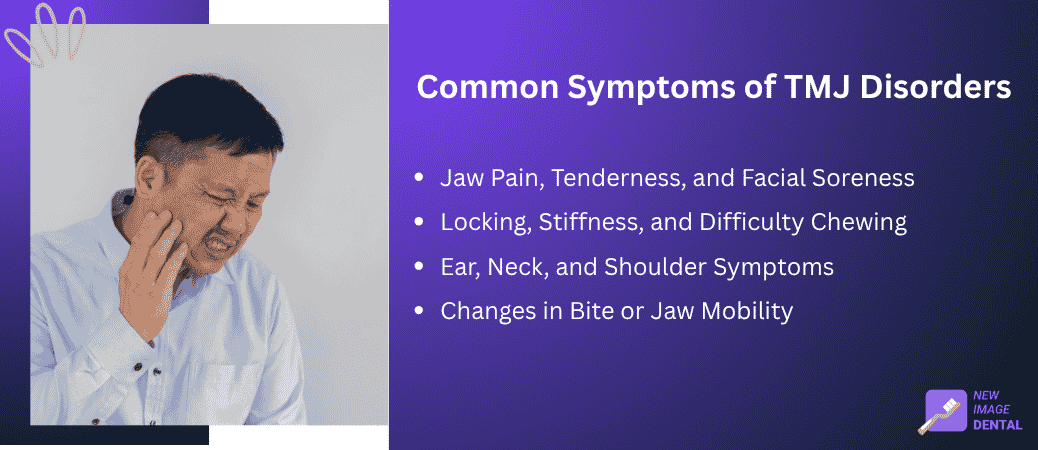 Common Symptoms of TMJ Disorders

- Jaw Pain, Tenderness, and Facial Soreness
- Locking, Stiffness, and Difficulty Chewing
- Ear, Neck, and Shoulder Symptoms
- Changes in Bite or Jaw Mobility

NEW IMAGE DENTAL